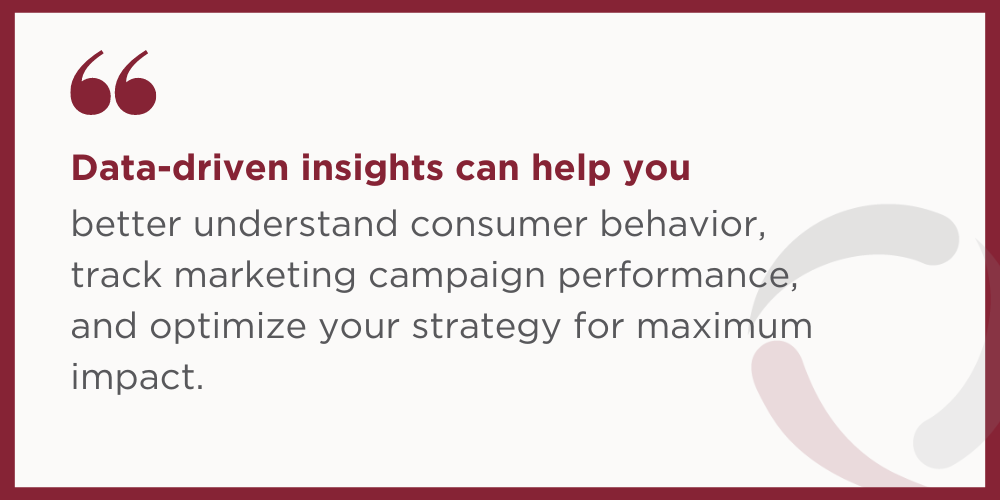 “

Data-driven insights can help you better understand consumer behavior, track marketing campaign performance, and optimize your strategy for maximum impact.